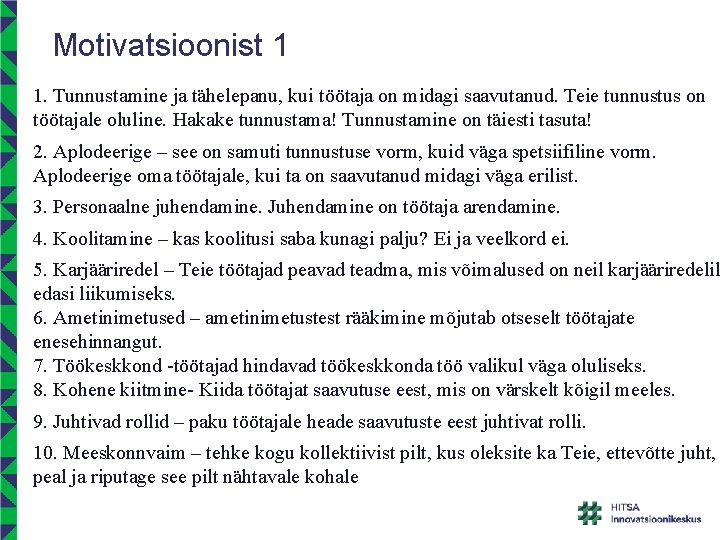 Motivatsioonist 1

1. Tunnustamine ja tähelepanu, kui töötaja on midagi saavutanud. Teie tunnustus on töötajale oluline. Hakake tunnustama! Tunnustamine on täiesti tasuta!

2. Aplodeerige – see on samuti tunnustuse vorm, kuid väga spetsiifiline vorm. Aplodeerige oma töötajale, kui ta on saavutanud midagi väga erilist.

3. Personaalne juhendamine. Juhendamine on töötaja arendamine.

4. Koolitamine – kas koolitusi saba kunagi palju? Ei ja veelkord ei.

5. Karjääriredel – Teie töötajad peavad teadma, mis võimalused on neil karjääriredelil edasi liikumiseks.
6. Ametinimetused – ametinimetustest rääkimine mõjutab otseselt töötajate enesehinnangut.
7. Töökeskkond -töötajad hindavad töökeskkonda töö valikul väga oluliseks.
8. Kohene kiitmine- Kiida töötajat saavutuse eest, mis on värskelt kõigil meeles.

9. Juhtivad rollid – paku töötajale heade saavutuste eest juhtivat rolli.

10. Meeskonnvaim – tehke kogu kollektiivist pilt, kus oleksite ka Teie, ettevõtte juht, peal ja riputage see pilt nähtavale kohale

HITSA
Innovatsioonikeskus